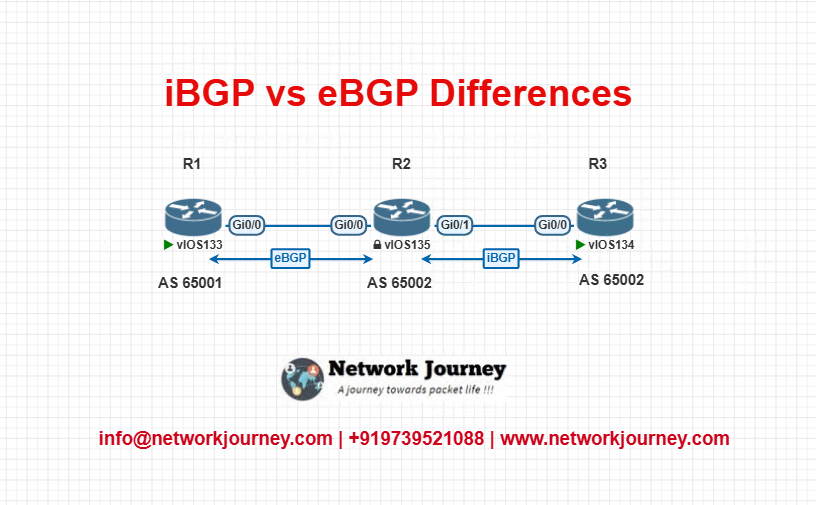 iBGP vs eBGP Differences

R1

R2

R3

Gi0/0

Gi0/0

Gi0/1

Gi0/0

vIOS133

vIOS135

vIOS134

eBGP

iBGP

AS 65001

AS 65002

AS 65002

Network Journey

A journey towards packet life !!!

info@networkjourney.com | +919739521088 | www.networkjourney.com